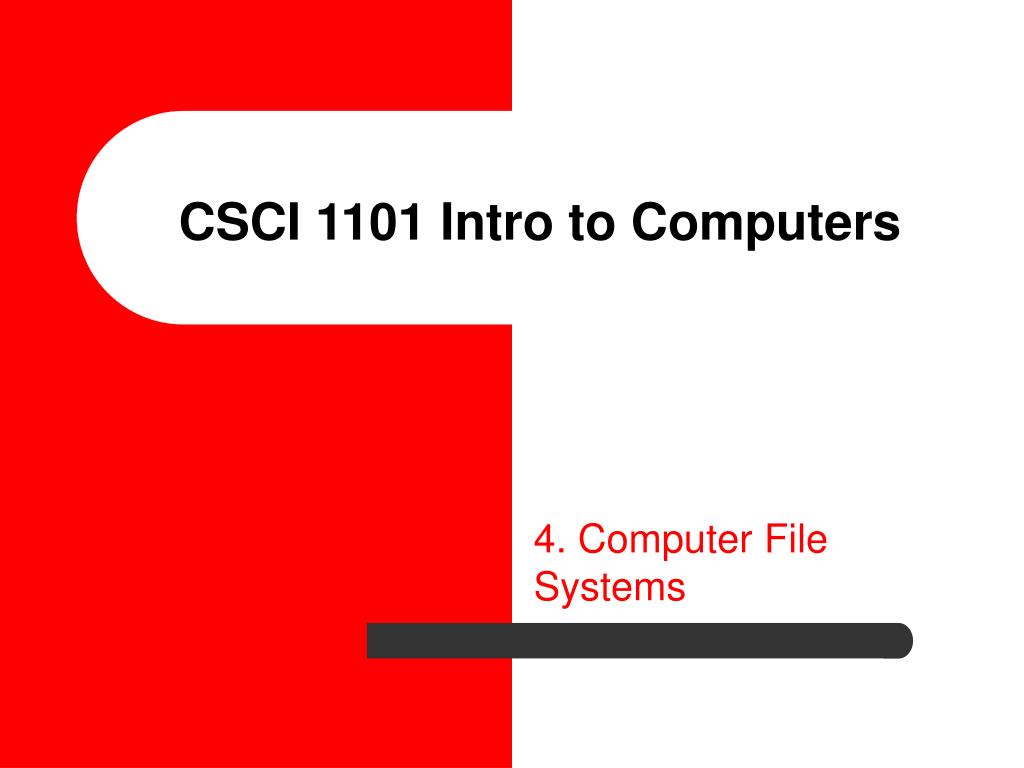 CSCI 1101 Intro to Computers

4. Computer File Systems